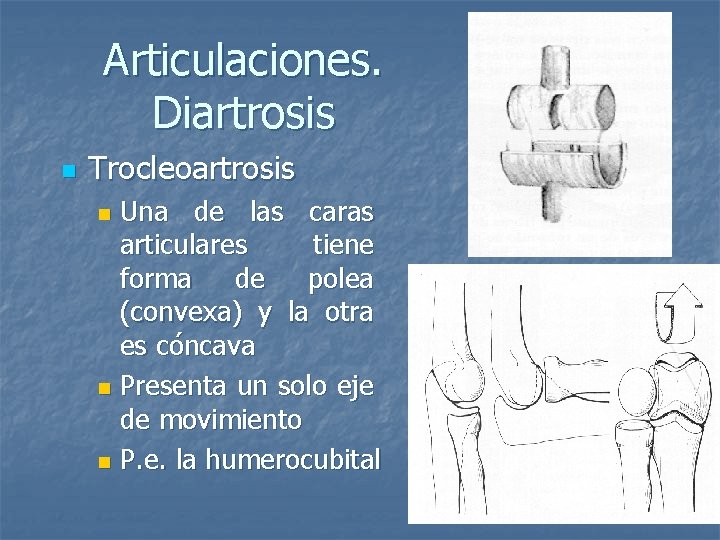 Articulaciones. Diartrosis

Trocleoartrosis

Una de las caras articulares tiene forma de polea (convexa) y la otra es cóncava

Presenta un solo eje de movimiento

P.e. la humerocubital